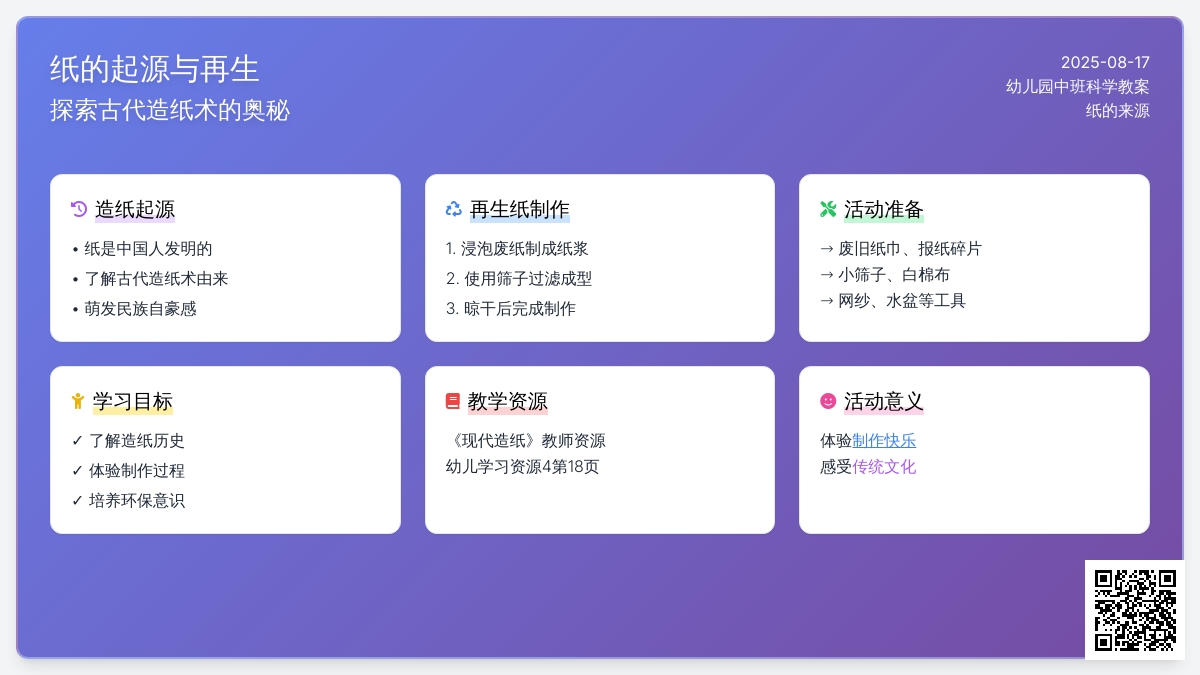 纸的起源与再生
探索古代造纸术的奥秘

2025-08-17
幼儿园中班科学教案
纸的来源

造纸起源
• 纸是中国人发明的
• 了解古代造纸术由来
• 萌发民族自豪感

再生纸制作
1. 浸泡废纸制成纸浆
2. 使用筛子过滤成型
3. 晾干后完成制作

活动准备
→ 废旧纸巾、报纸碎片
→ 小筛子、白棉布
→ 网纱、水盆等工具

学习目标
✓ 了解造纸历史
✓ 体验制作过程
✓ 培养环保意识

教学资源
《现代造纸》教师资源
幼儿学习资源4第18页

活动意义
体验制作快乐
感受传统文化